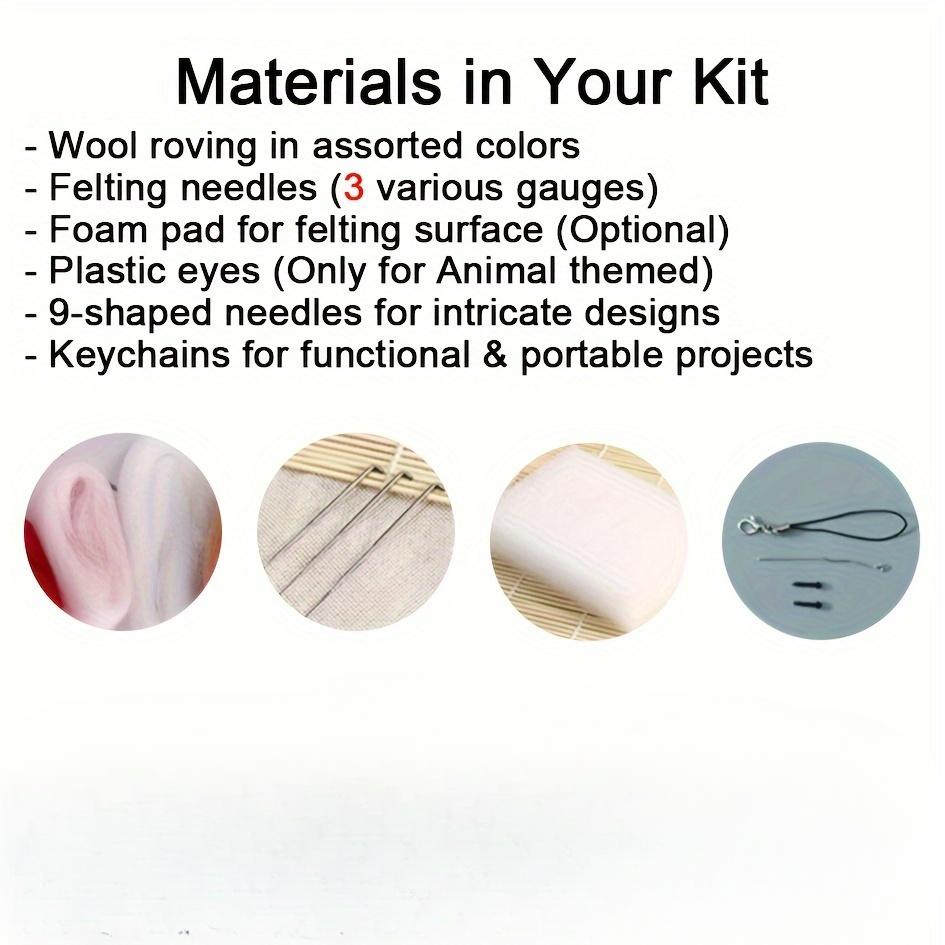 Materials in Your Kit

- Wool roving in assorted colors
- Felting needles (3 various gauges)
- Foam pad for felting surface (Optional)
- Plastic eyes (Only for Animal themed)
- 9-shaped needles for intricate designs
- Keychains for functional & portable projects